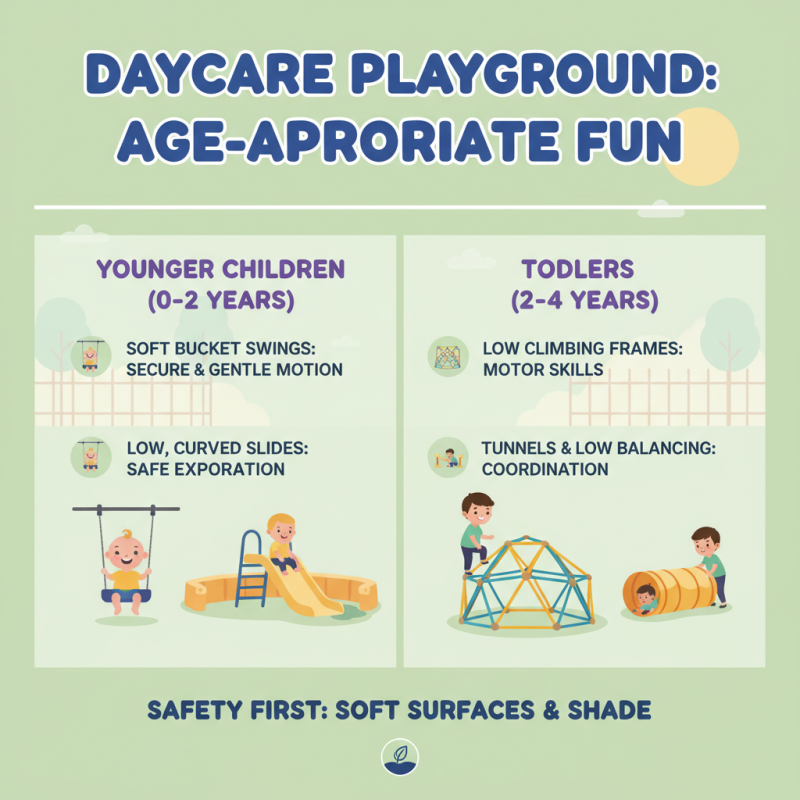 DAYCARE PLAYGROUND: AGE-APRORIATE FUN

YOUNGER CHILDREN (0-2 YEARS)

SOFT BUCKET SWINGS: SECURE & GENTLE MOTION

LOW, CURVED SLIDES: SAFE EXPORATION

TODLERS (2-4 YEARS)

LOW CLIMBING FRAMES: MOTOR SKILLS

TUNNELS & LOW BALANCING: COORDINATION

SAFETY FIRST: SOFT SURFACES & SHADE